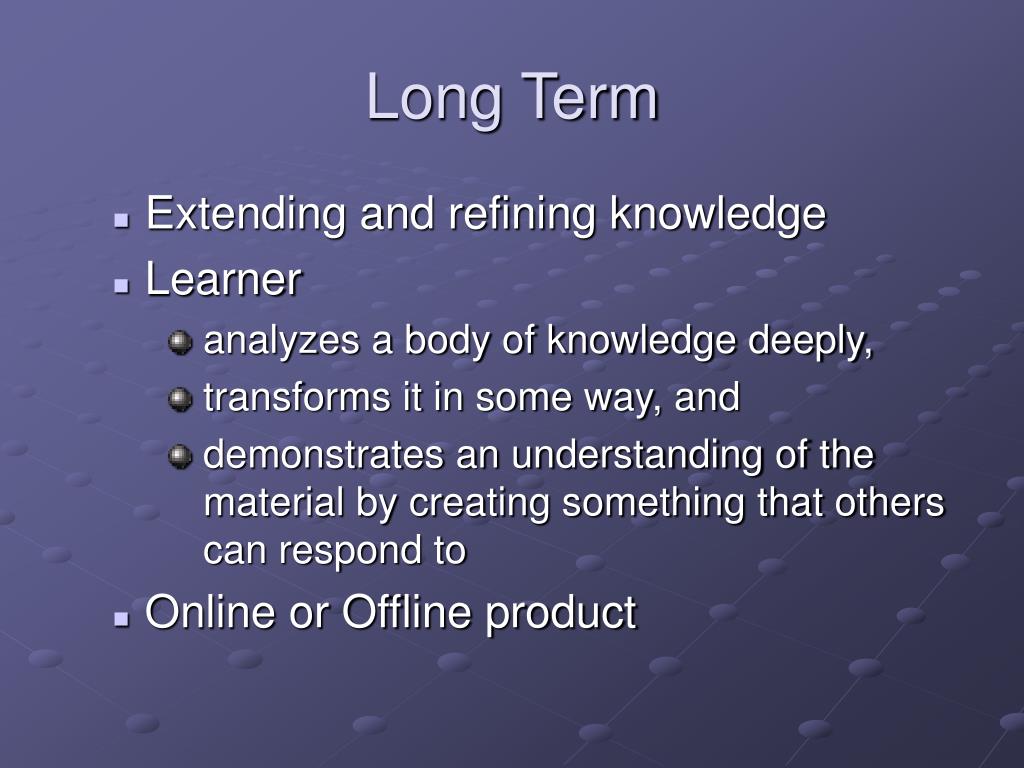 Long Term

- Extending and refining knowledge
- Learner
  - analyzes a body of knowledge deeply,
  - transforms it in some way, and
  - demonstrates an understanding of the material by creating something that others can respond to
- Online or Offline product